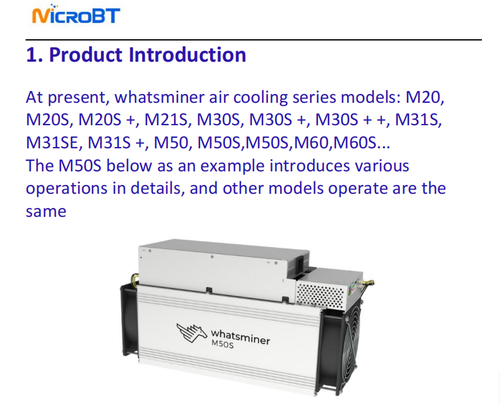 MicroBT

1. Product Introduction

At present, whatsminer air cooling series models: M20, M20S, M20S +, M21S, M30S, M30S +, M30S + +, M31S, M31SE, M31S +, M50, M50S,M50S,M60,M60S...
The M50S below as an example introduces various operations in details, and other models operate are the same

whatsminer
M50S